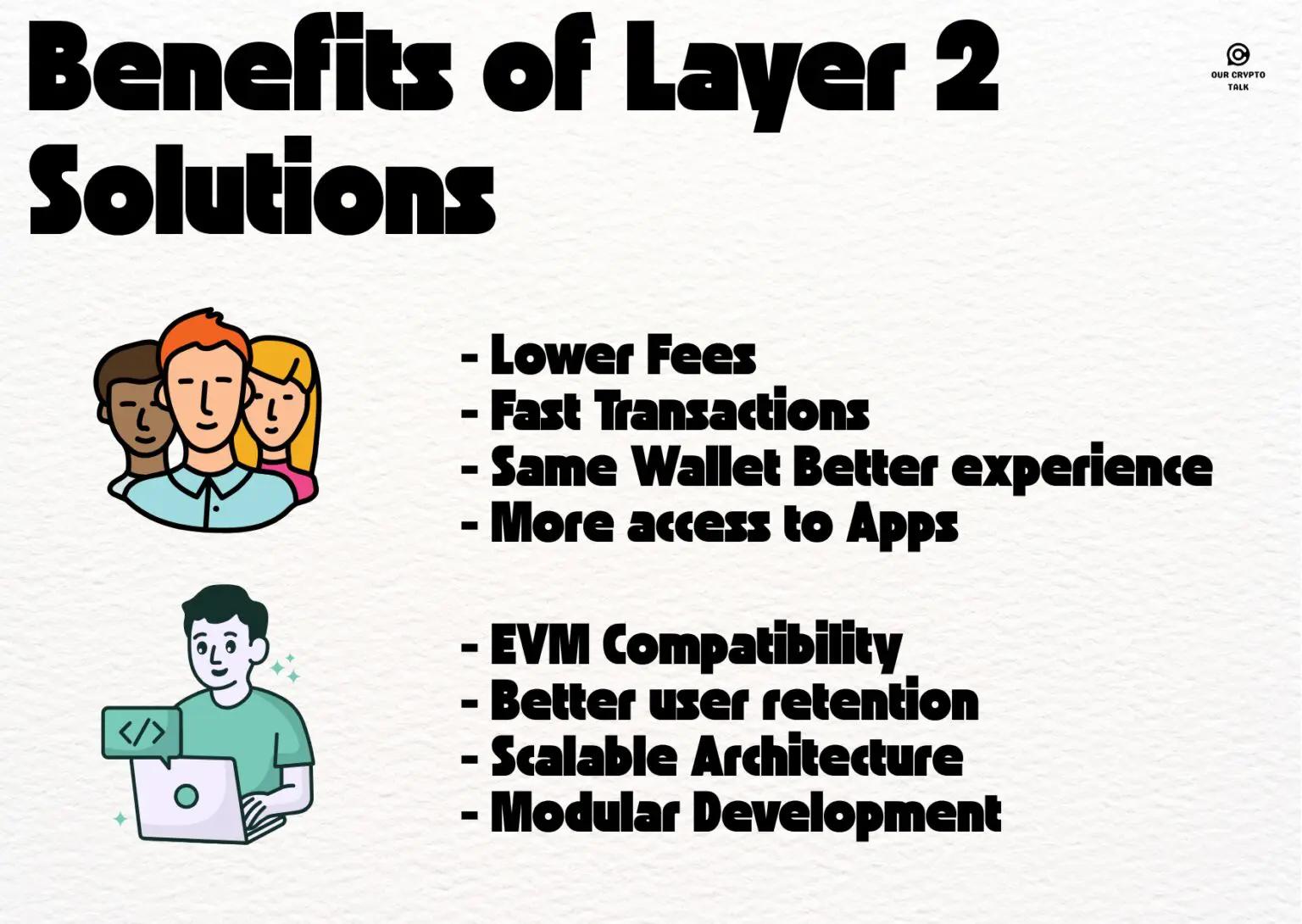 Benefits of Layer 2 Solutions

OUR CRYPTO TALK

- Lower Fees
- Fast Transactions
- Same Wallet Better experience
- More access to Apps

</>

- EVM Compatibility
- Better user retention
- Scalable Architecture
- Modular Development